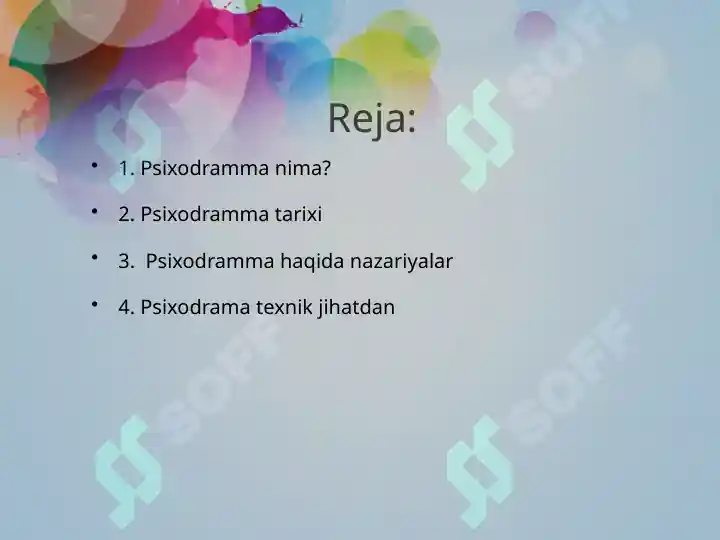 Reja:

• 1. Psixodramma nima?

• 2. Psixodramma tarixi

• 3. Psixodramma haqida nazariyalar

• 4. Psixodrama texnik jihatdan

SOFF

SOFF

SOFF

SOFF